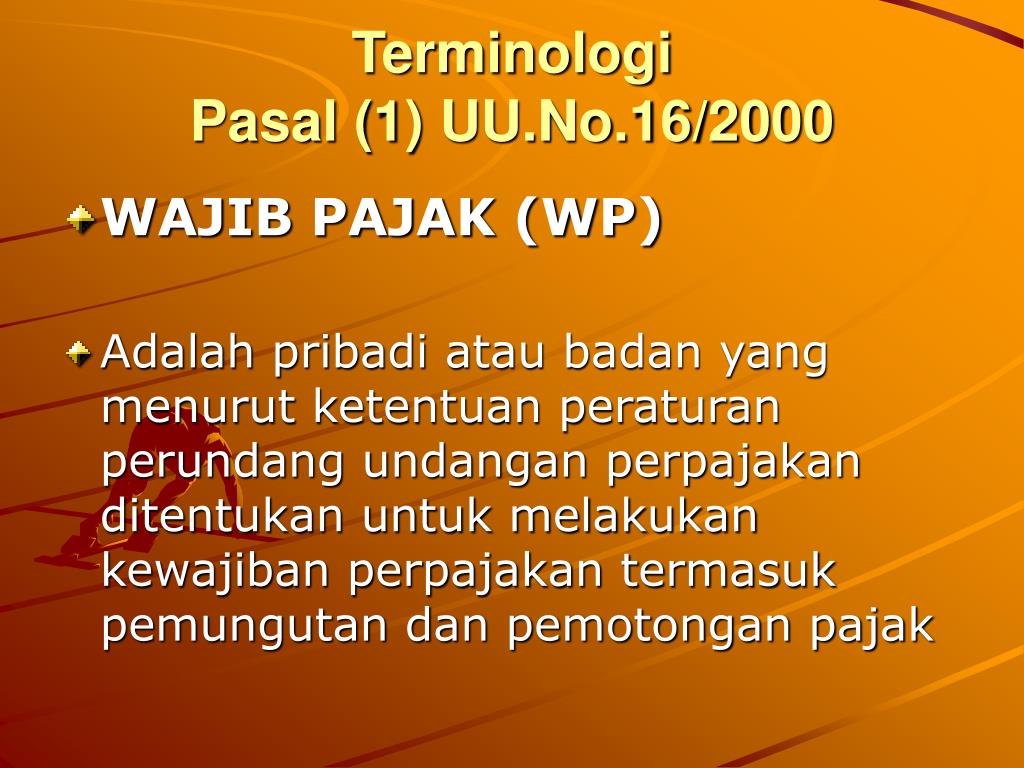 Terminologi
Pasal (1) UU.No.16/2000

WAJIB PAJAK (WP)

Adalah pribadi atau badan yang menurut ketentuan peraturan perundang undangan perpajakan ditentukan untuk melakukan kewajiban perpajakan termasuk pemungutan dan pemotongan pajak